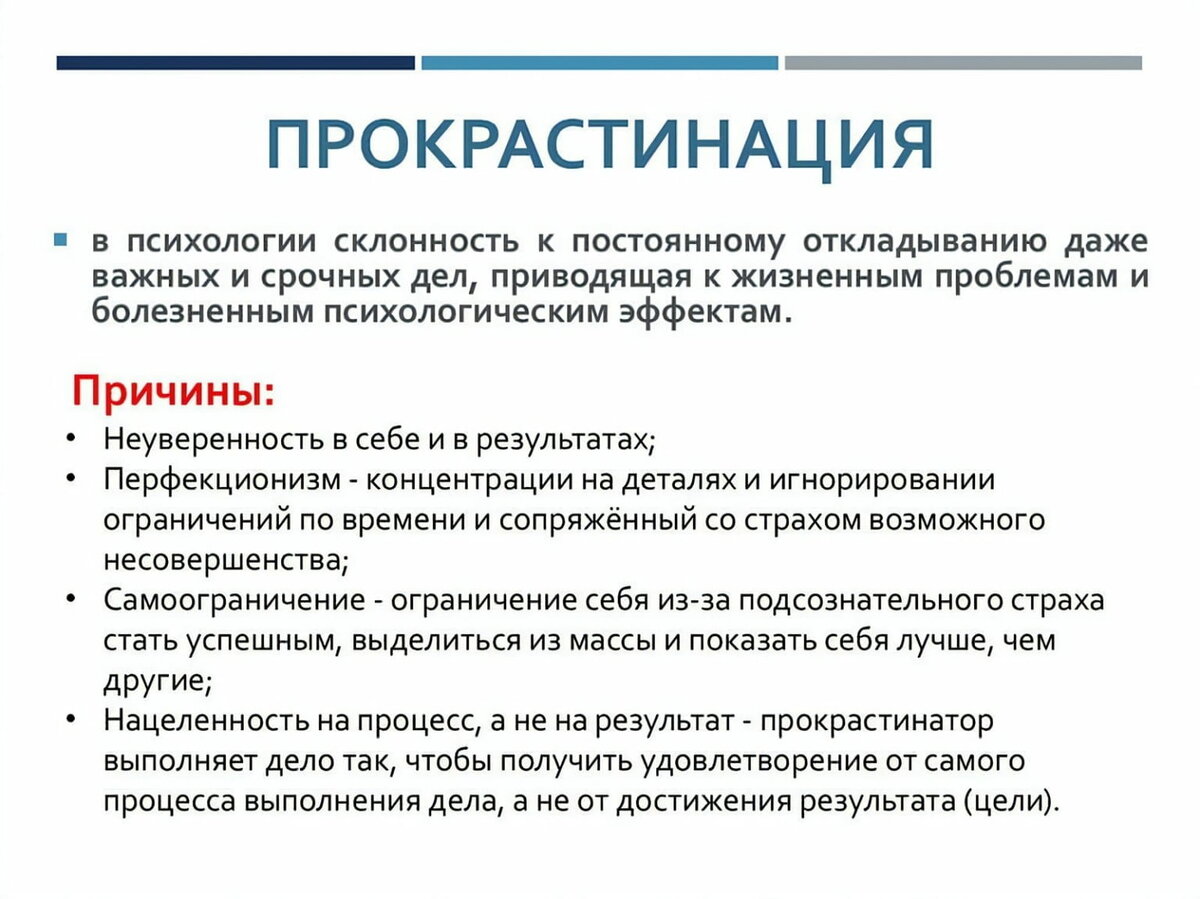 ПРОКРАСТИНАЦИЯ

▪ в психологии склонность к постоянному откладыванию даже важных и срочных дел, приводящая к жизненным проблемам и болезненным психологическим эффектам.

Причины:

• Неуверенность в себе и в результатах;
• Перфекционизм - концентрации на деталях и игнорировании ограничений по времени и сопряжённый со страхом возможного несовершенства;
• Самоограничение - ограничение себя из-за подсознательного страха стать успешным, выделиться из массы и показать себя лучше, чем другие;
• Нацеленность на процесс, а не на результат - прокрастинатор выполняет дело так, чтобы получить удовлетворение от самого процесса выполнения дела, а не от достижения результата (цели).